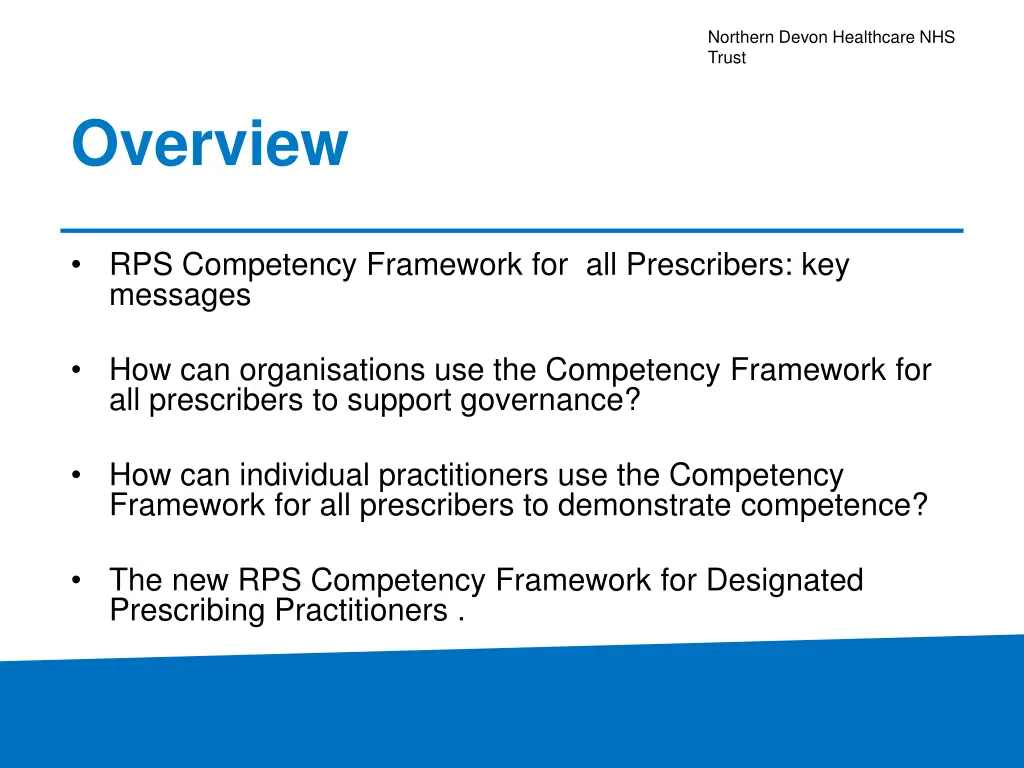 Northern Devon Healthcare NHS Trust

Overview

• RPS Competency Framework for  all Prescribers: key messages

• How can organisations use the Competency Framework for all prescribers to support governance?

• How can individual practitioners use the Competency Framework for all prescribers to demonstrate competence?

• The new RPS Competency Framework for Designated Prescribing Practitioners .